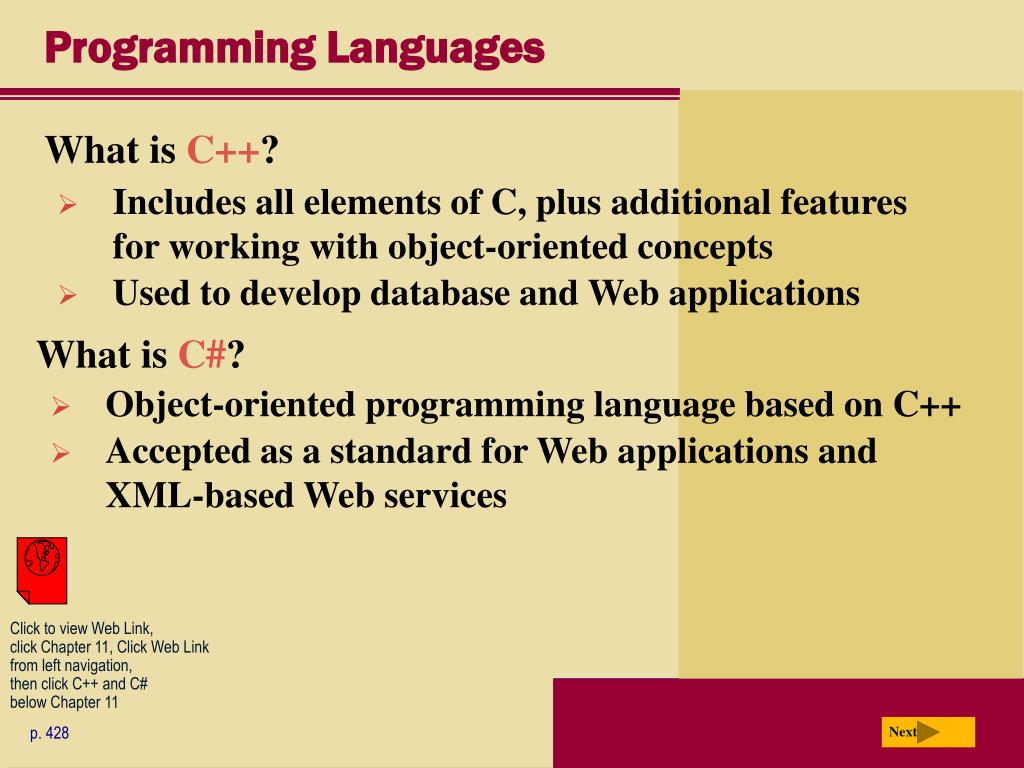 Programming Languages

What is C++?

➢ Includes all elements of C, plus additional features for working with object-oriented concepts
➢ Used to develop database and Web applications

What is C#?

➢ Object-oriented programming language based on C++
➢ Accepted as a standard for Web applications and XML-based Web services

Click to view Web Link,
click Chapter 11, Click Web Link
from left navigation,
then click C++ and C#
below Chapter 11

p. 428

Next